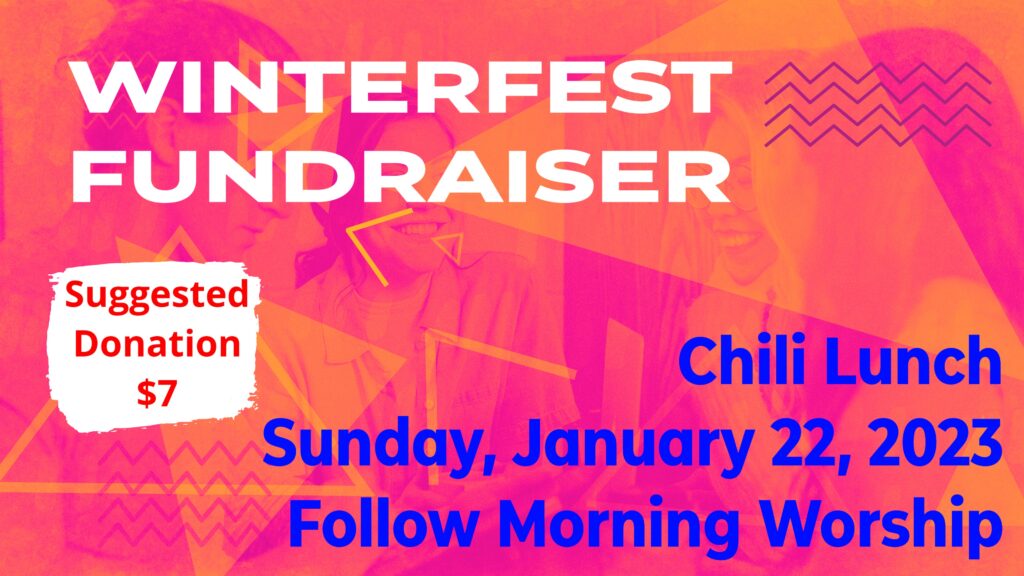 WINTERFEST FUNDRAISER

Suggested Donation $7

Chili Lunch
Sunday, January 22, 2023
Follow Morning Worship